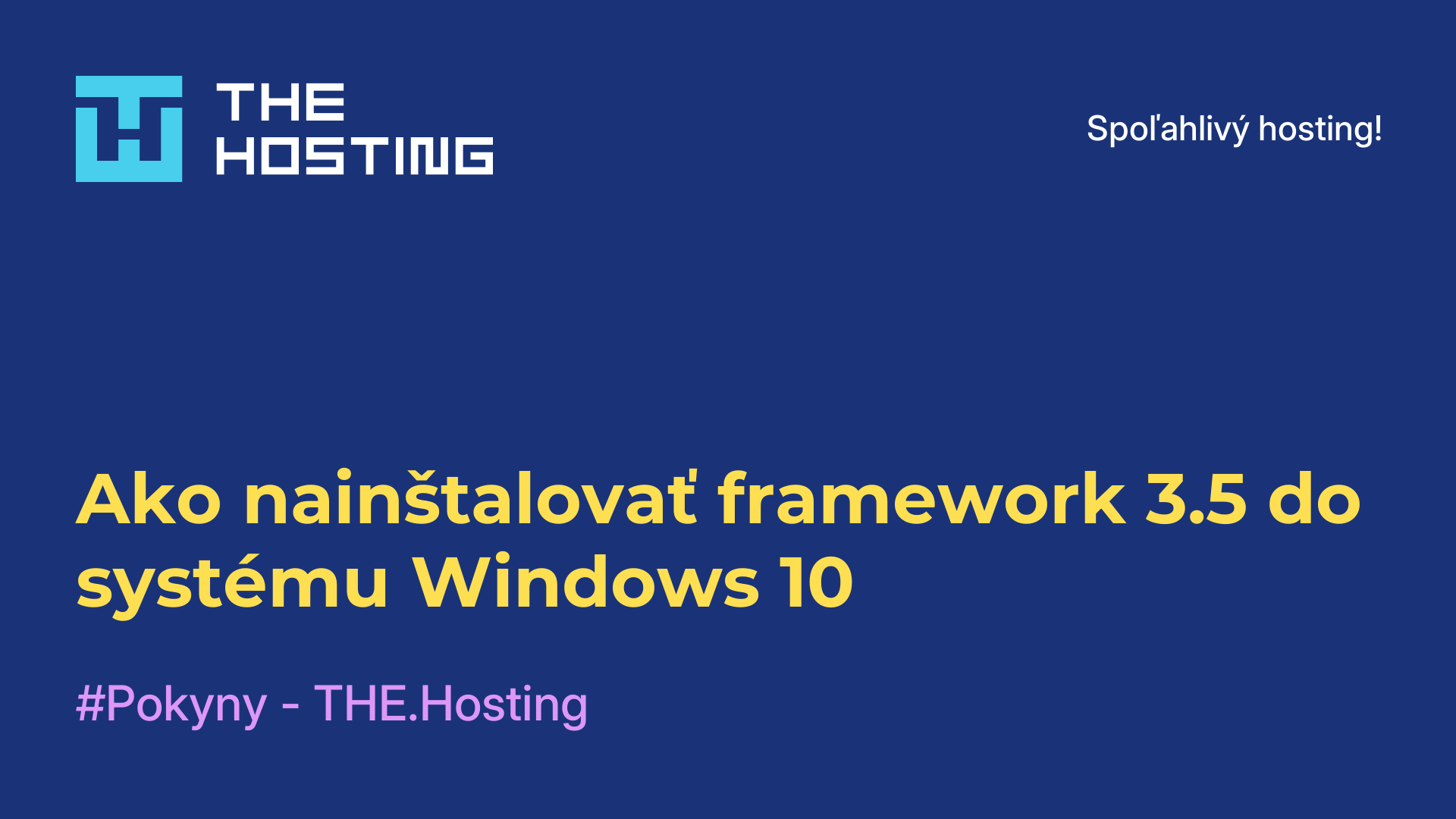 THE HOSTING

Spoľahlivý hosting!

Ako nainštalovať framework 3.5 do systému Windows 10

#Pokyny - THE.Hosting